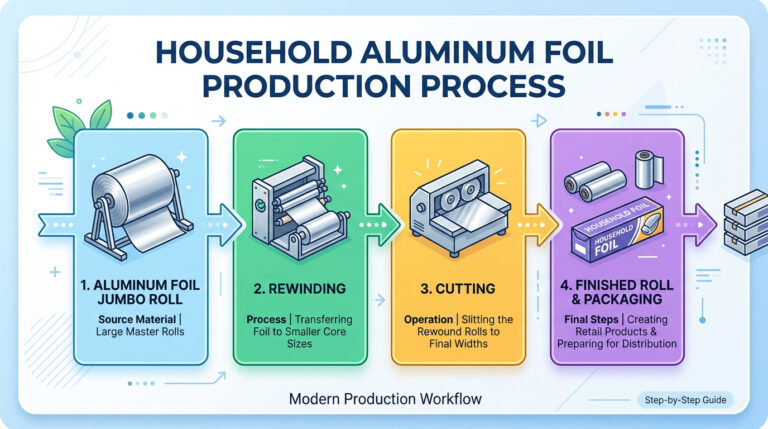 HOUSEHOLD ALUMINUM FOIL PRODUCTION PROCESS

1. ALUMINUM FOIL JUMBO ROLL

Source Material | Large Master Rolls

2. REWINDING

Process | Transferring Foil to Smaller Core Sizes

3. CUTTING

Operation | Slitting the Rewound Rolls to Final Widths

HOUSEHOLD FOIL

HOUSEHOLD FOIL

4. FINISHED ROLL & PACKAGING

Final Steps | Creating Retail Products & Preparing for Distribution

Modern Production Workflow

Step-by-Step Guide